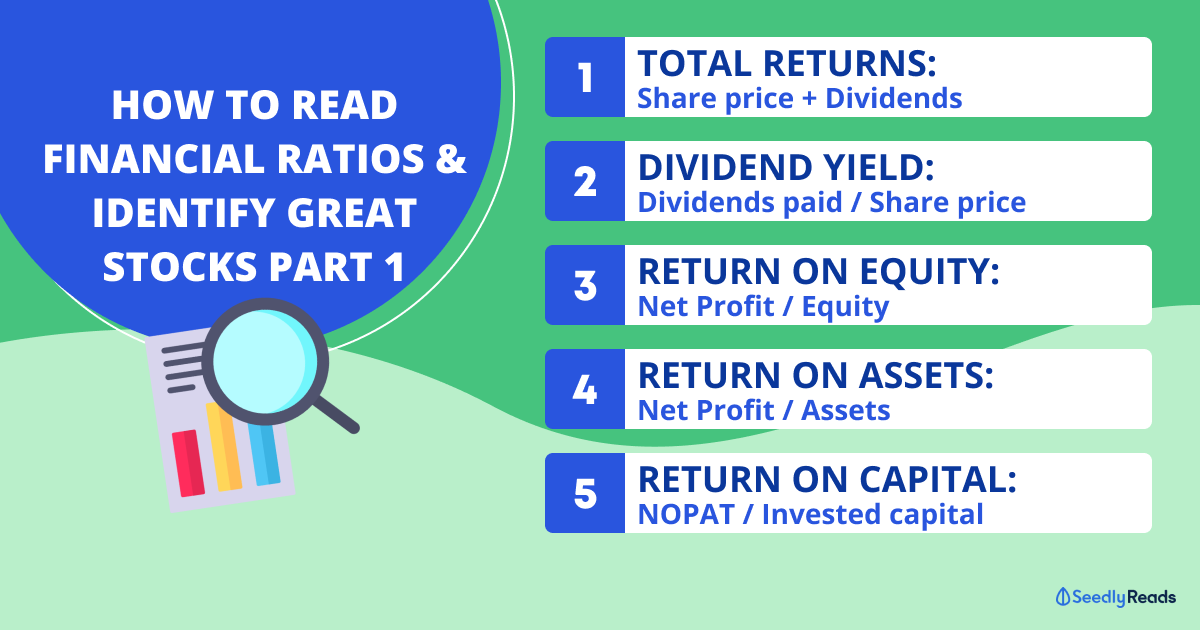 HOW TO READ FINANCIAL RATIOS & IDENTIFY GREAT STOCKS PART 1

1 TOTAL RETURNS:
Share price + Dividends

2 DIVIDEND YIELD:
Dividends paid / Share price

3 RETURN ON EQUITY:
Net Profit / Equity

4 RETURN ON ASSETS:
Net Profit / Assets

5 RETURN ON CAPITAL:
NOPAT / Invested capital

SeedlyReads